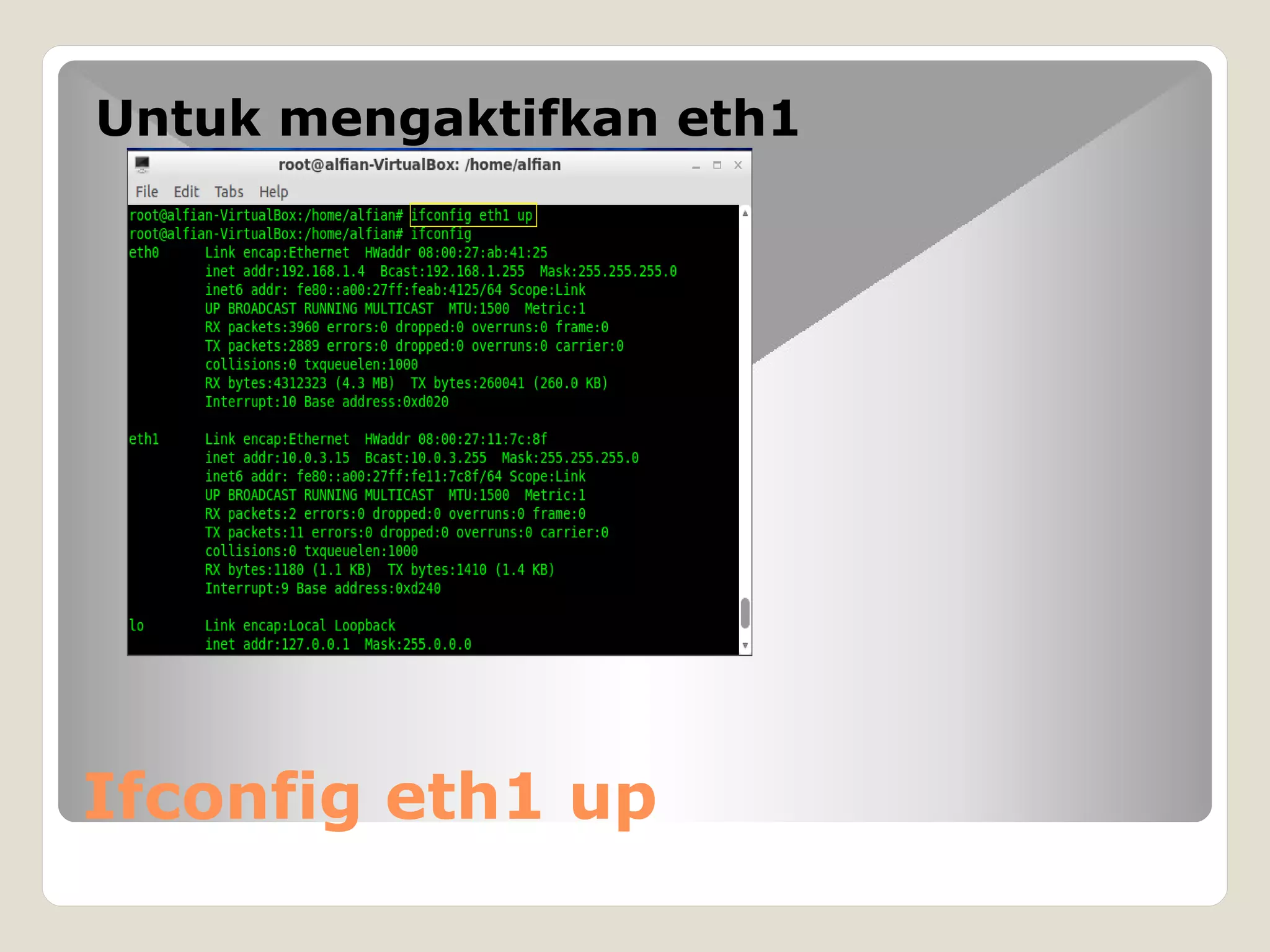 Untuk mengaktifkan eth1

root@alfian-VirtualBox: /home/alfian

File Edit Tabs Help

root@alfian-VirtualBox:/home/alfian# ifconfig eth1 up
root@alfian-VirtualBox:/home/alfian# ifconfig
eth0      Link encap:Ethernet  HWaddr 08:00:27:ab:41:25
          inet addr:192.168.1.4  Bcast:192.168.1.255  Mask:255.255.255.0
          inet6 addr: fe80::a00:27ff:feab:4125/64 Scope:Link
          UP BROADCAST RUNNING MULTICAST  MTU:1500  Metric:1
          RX packets:3960 errors:0 dropped:0 overruns:0 frame:0
          TX packets:2889 errors:0 dropped:0 overruns:0 carrier:0
          collisions:0 txqueuelen:1000
          RX bytes:4312323 (4.3 MB)  TX bytes:260041 (260.0 KB)
          Interrupt:10 Base address:0xd020

eth1      Link encap:Ethernet  HWaddr 08:00:27:11:7c:8f
          inet addr:10.0.3.15  Bcast:10.0.3.255  Mask:255.255.255.0
          inet6 addr: fe80::a00:27ff:fe11:7c8f/64 Scope:Link
          UP BROADCAST RUNNING MULTICAST  MTU:1500  Metric:1
          RX packets:2 errors:0 dropped:0 overruns:0 frame:0
          TX packets:11 errors:0 dropped:0 overruns:0 carrier:0
          collisions:0 txqueuelen:1000
          RX bytes:1180 (1.1 KB)  TX bytes:1410 (1.4 KB)
          Interrupt:9 Base address:0xd240

lo        Link encap:Local Loopback
          inet addr:127.0.0.1  Mask:255.0.0.0

Ifconfig eth1 up